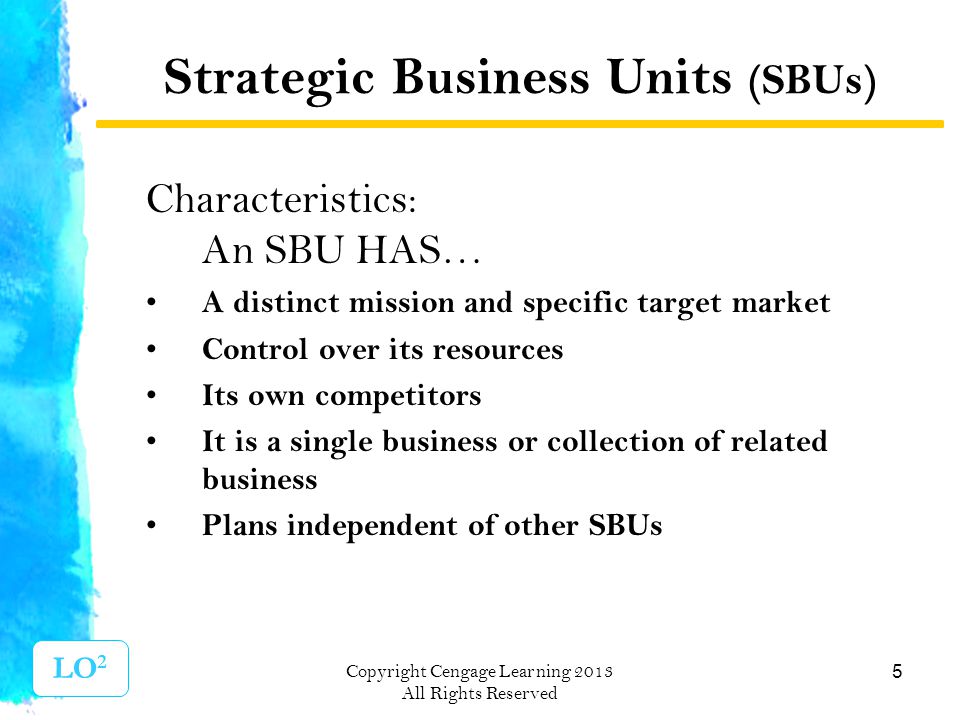 Strategic Business Units (SBUs)

Characteristics:
An SBU HAS…

• A distinct mission and specific target market
• Control over its resources
• Its own competitors
• It is a single business or collection of related business
• Plans independent of other SBUs

LO$^2$

Copyright Cengage Learning 2013
All Rights Reserved

5